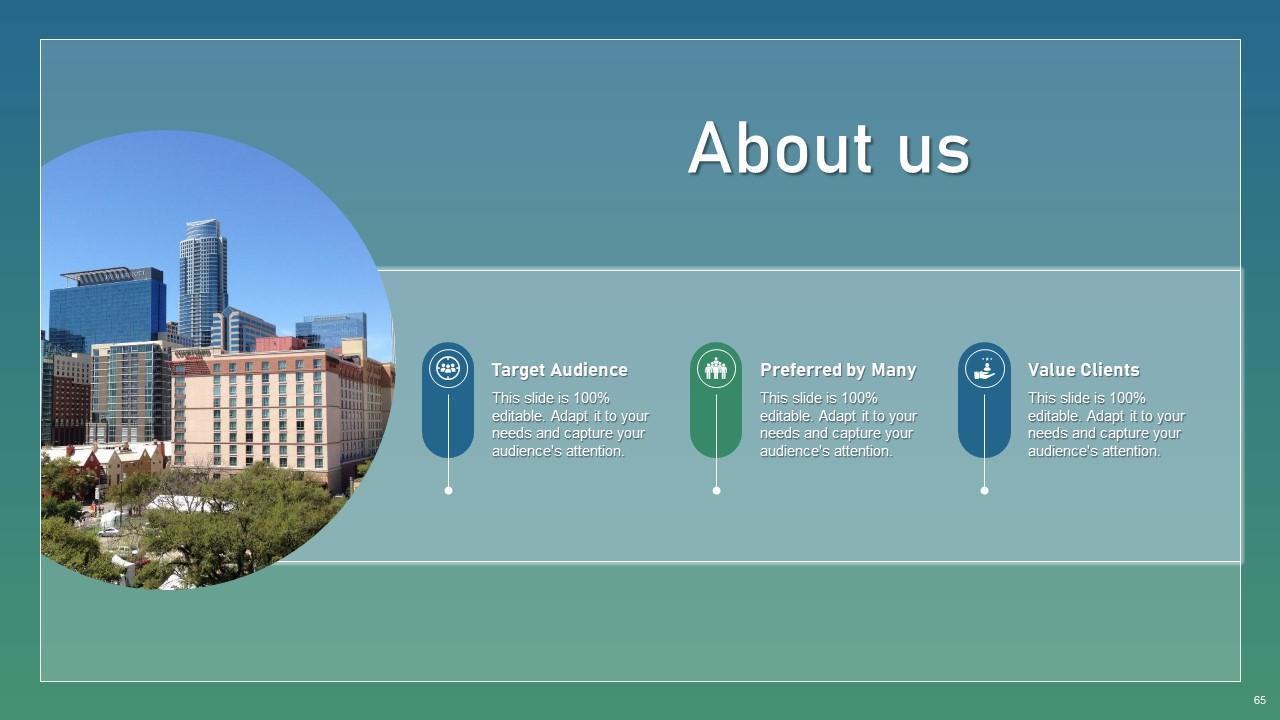 About us

Target Audience
This slide is 100% editable. Adapt it to your needs and capture your audience's attention.

Preferred by Many
This slide is 100% editable. Adapt it to your needs and capture your audience's attention.

Value Clients
This slide is 100% editable. Adapt it to your needs and capture your audience's attention.

65